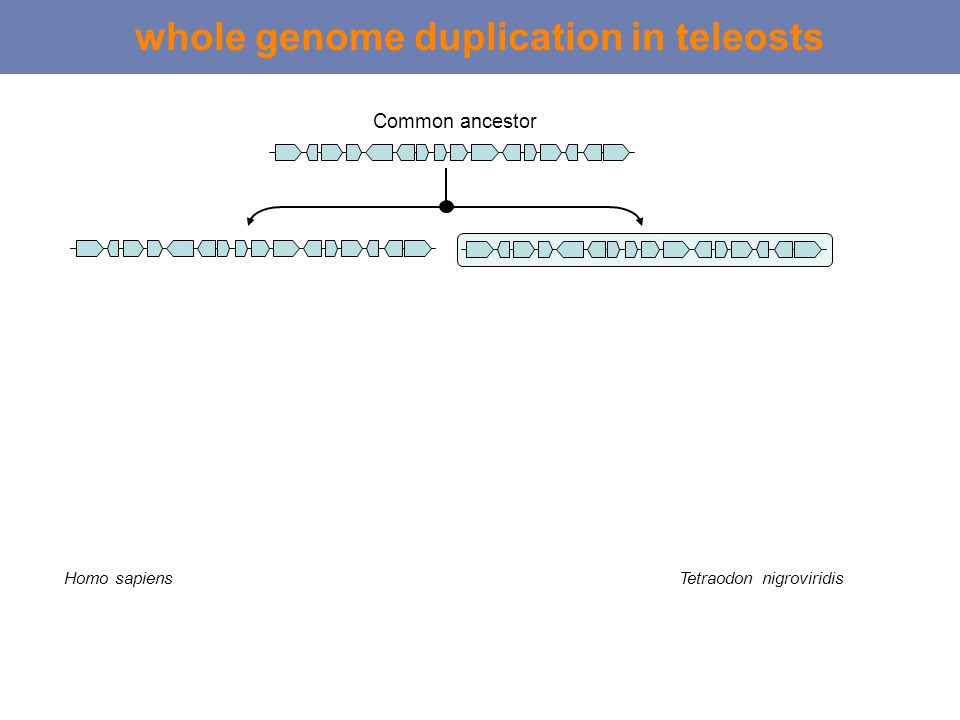 whole genome duplication in teleosts

Common ancestor

Homo sapiens

Tetraodon nigroviridis